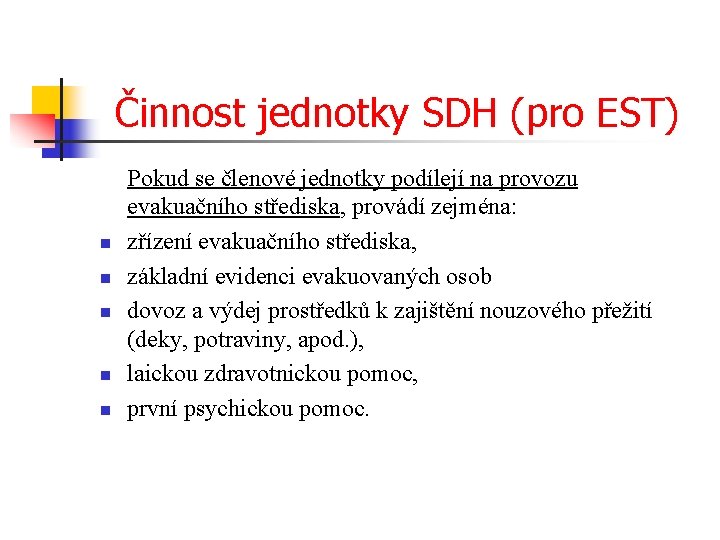 Činnost jednotky SDH (pro EST)

Pokud se členové jednotky podílejí na provozu evakuačního střediska, provádí zejména:

- zřízení evakuačního střediska,
- základní evidenci evakuovaných osob
- dovoz a výdej prostředků k zajištění nouzového přežití (deky, potraviny, apod.),
- laickou zdravotnickou pomoc,
- první psychickou pomoc.